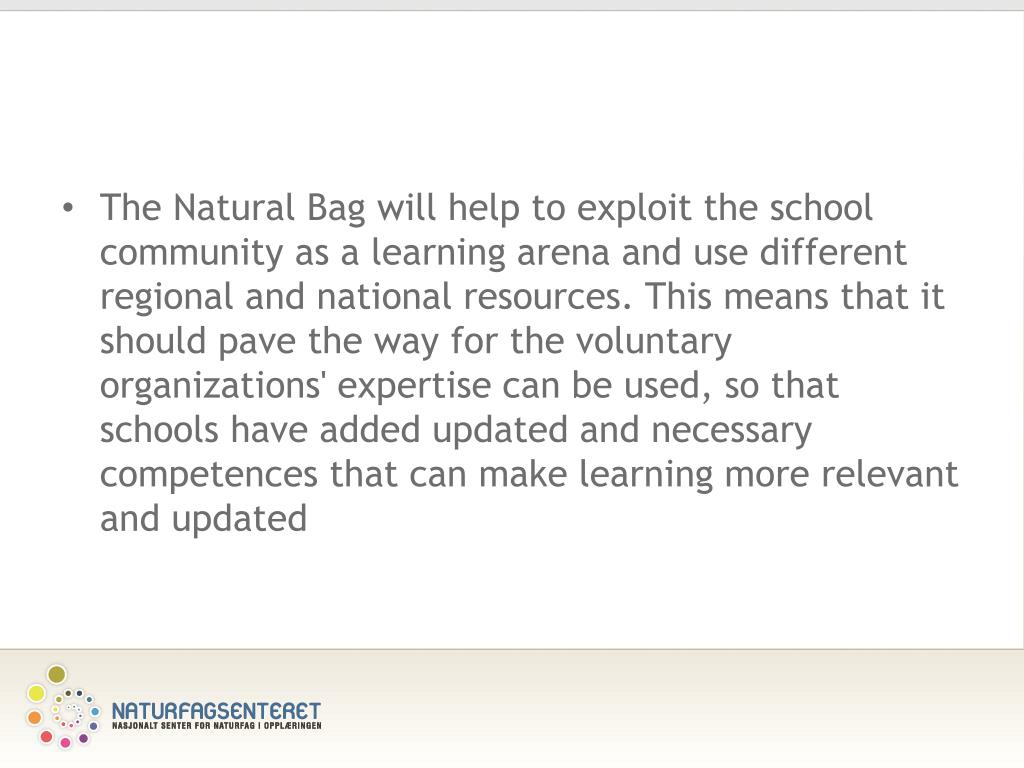 • The Natural Bag will help to exploit the school community as a learning arena and use different regional and national resources. This means that it should pave the way for the voluntary organizations' expertise can be used, so that schools have added updated and necessary competences that can make learning more relevant and updated

NATURFAGSENTERET
NASJONALT SENTER FOR NATURFAG I OPPLÆRINGEN